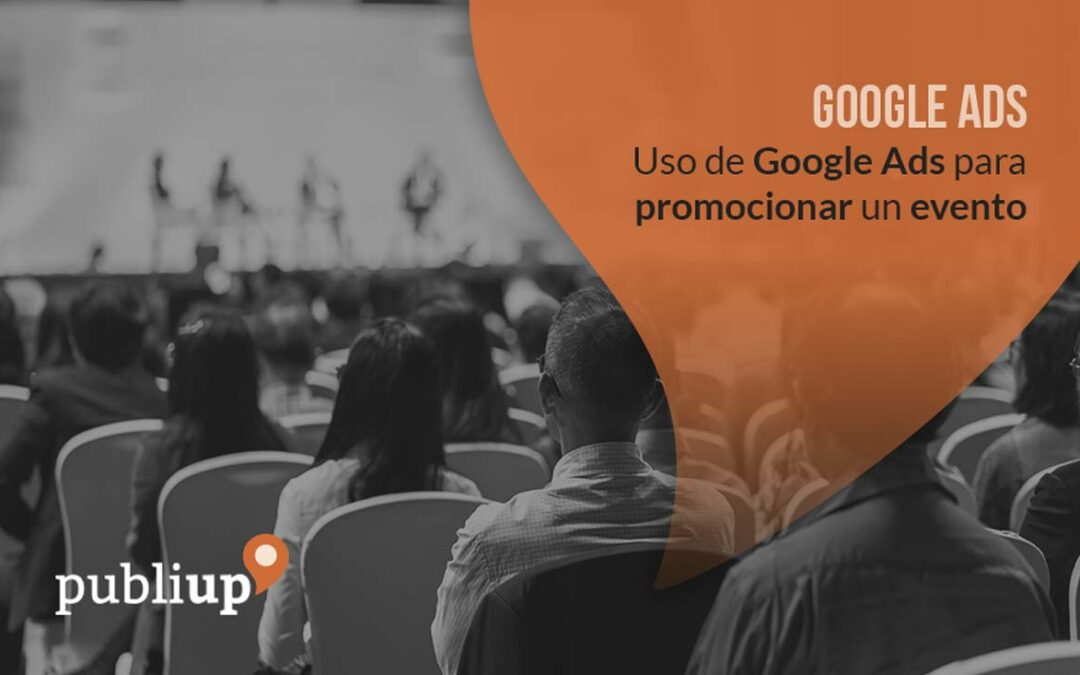 GOOGLE ADS
Uso de Google Ads para promocionar un evento

publiup